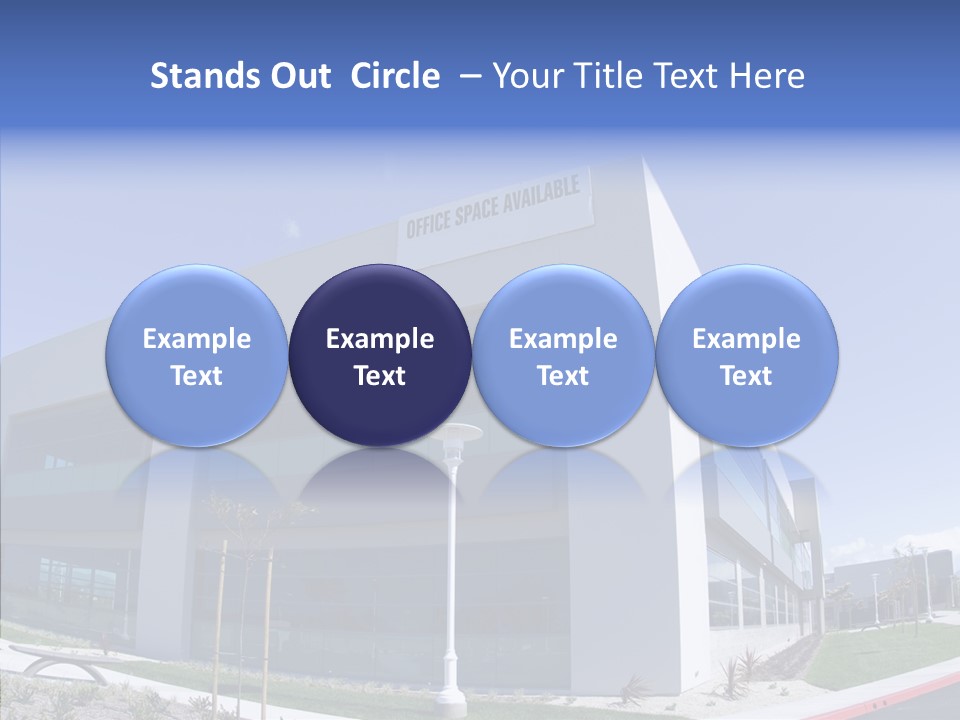 Stands Out Circle – Your Title Text Here

OFFICE SPACE AVAILABLE

Example Text

Example Text

Example Text

Example Text